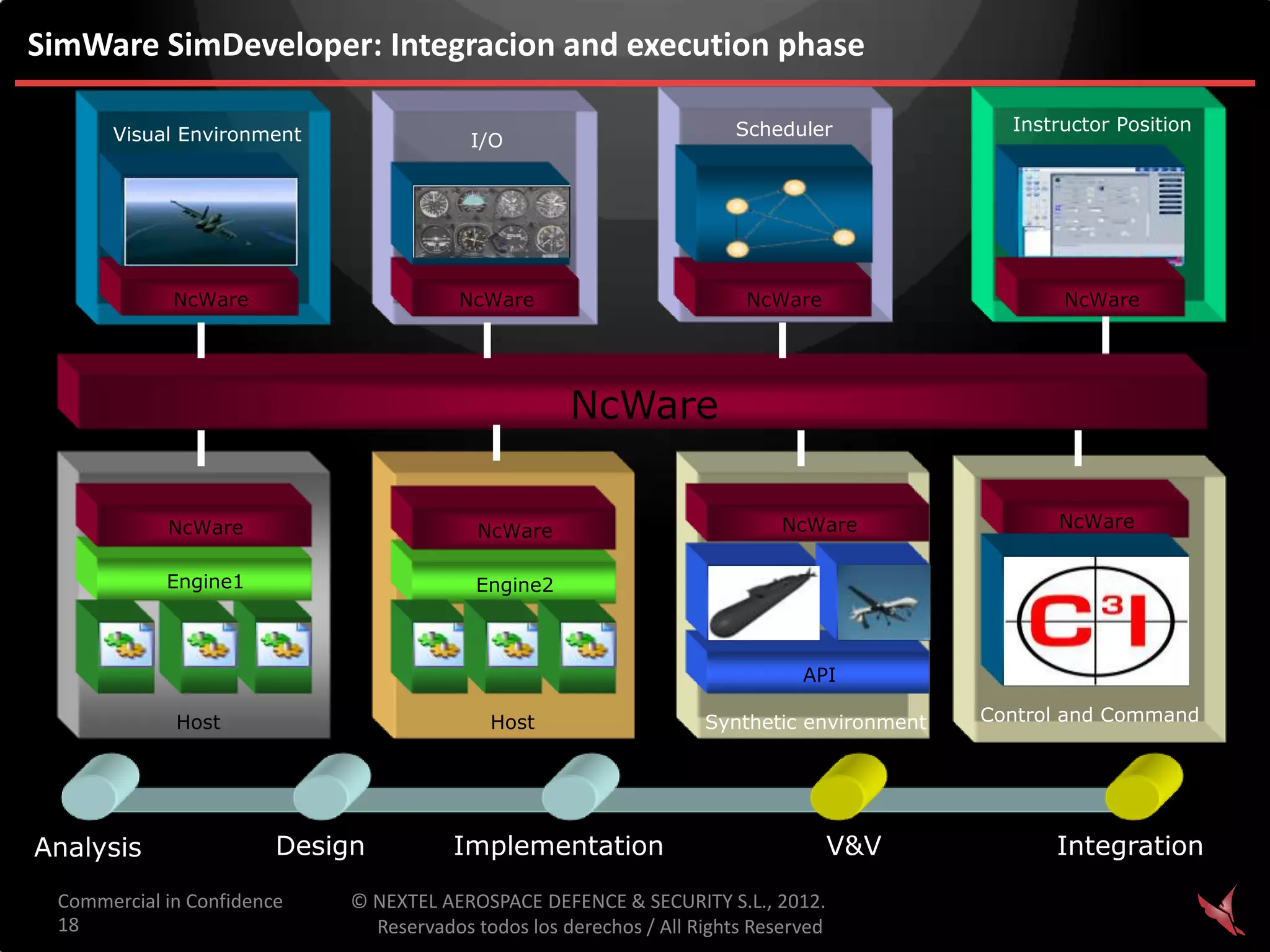 SimWare SimDeveloper: Integracion and execution phase

Visual Environment

NcWare

I/O

NcWare

Scheduler

NcWare

Instructor Position

NcWare

NcWare

NcWare

Engine1

Host

NcWare

Engine2

Host

NcWare

API

Synthetic environment

NcWare

$C^3I$

Control and Command

Analysis

Design

Implementation

V&V

Integration

Commercial in Confidence
18

© NEXTEL AEROSPACE DEFENCE & SECURITY S.L., 2012.
Reservados todos los derechos / All Rights Reserved